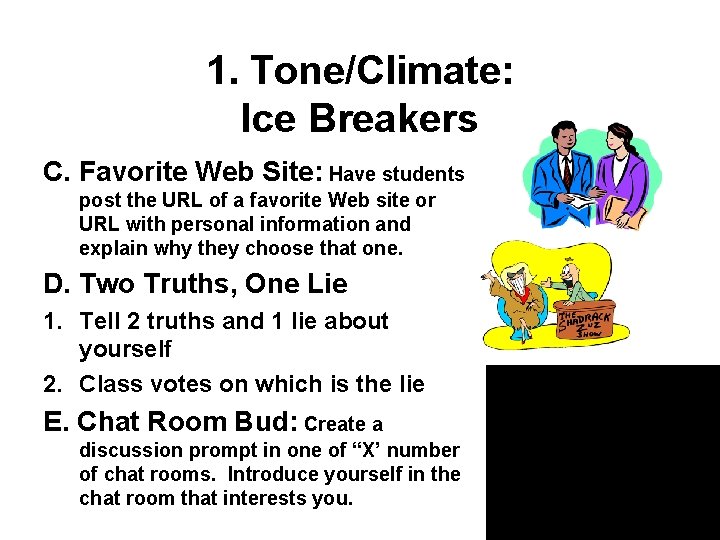 1. Tone/Climate: Ice Breakers

C. Favorite Web Site: Have students post the URL of a favorite Web site or URL with personal information and explain why they choose that one.

D. Two Truths, One Lie

1. Tell 2 truths and 1 lie about yourself

2. Class votes on which is the lie

E. Chat Room Bud: Create a discussion prompt in one of “X’ number of chat rooms. Introduce yourself in the chat room that interests you.

THE SHADRACK ZUZ SHOW